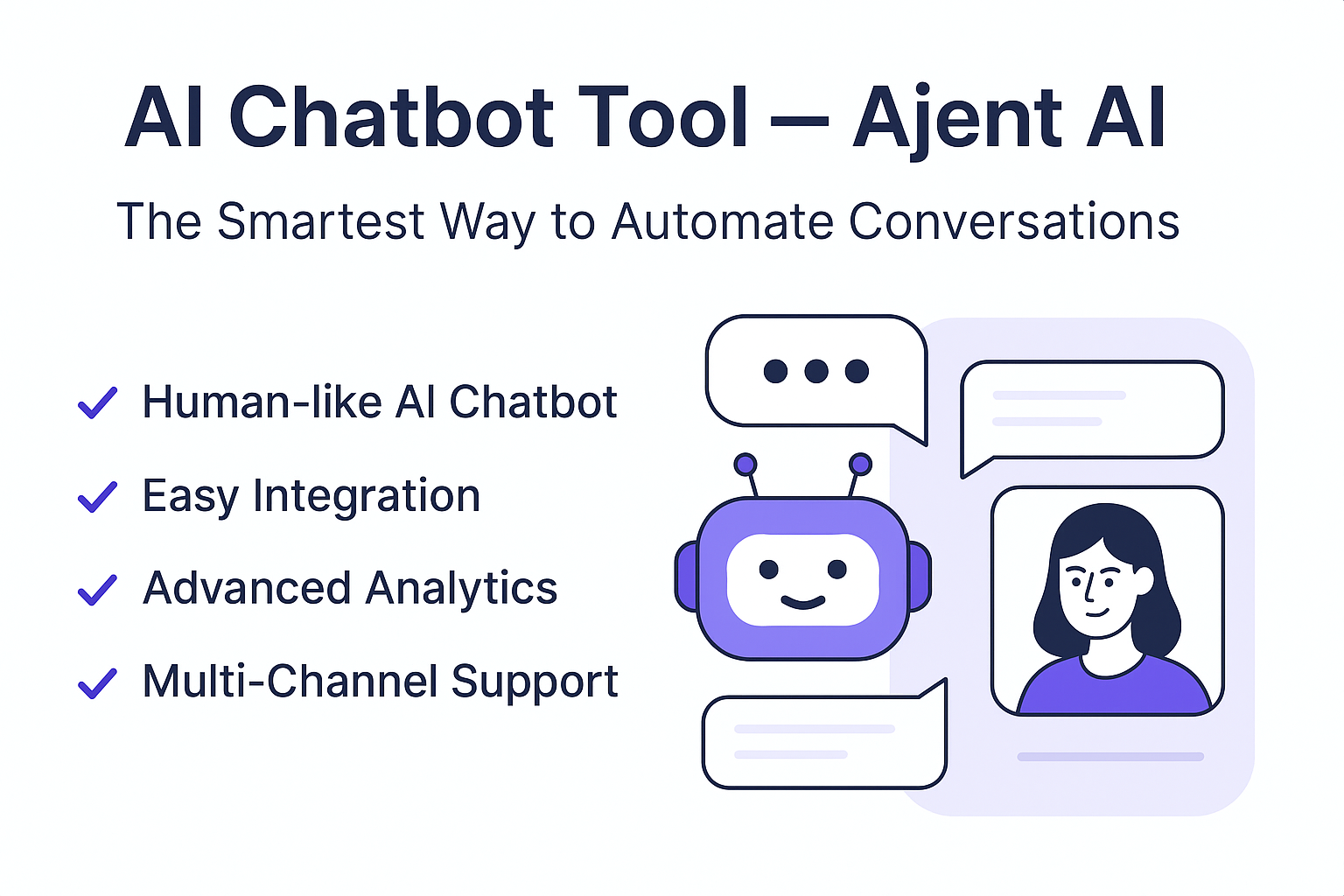 AI Chatbot Tool – Ajent AI

The Smartest Way to Automate Conversations

✓ Human-like AI Chatbot

✓ Easy Integration

✓ Advanced Analytics

✓ Multi-Channel Support